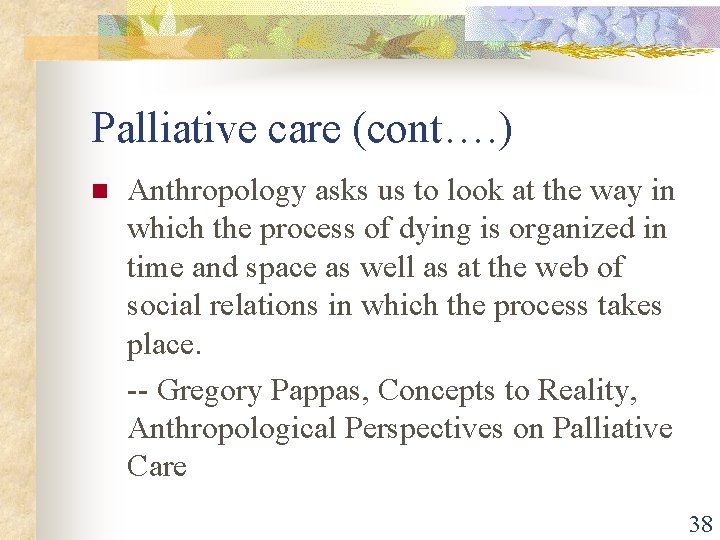 Palliative care (cont….)

Anthropology asks us to look at the way in which the process of dying is organized in time and space as well as at the web of social relations in which the process takes place.

-- Gregory Pappas, Concepts to Reality, Anthropological Perspectives on Palliative Care

38